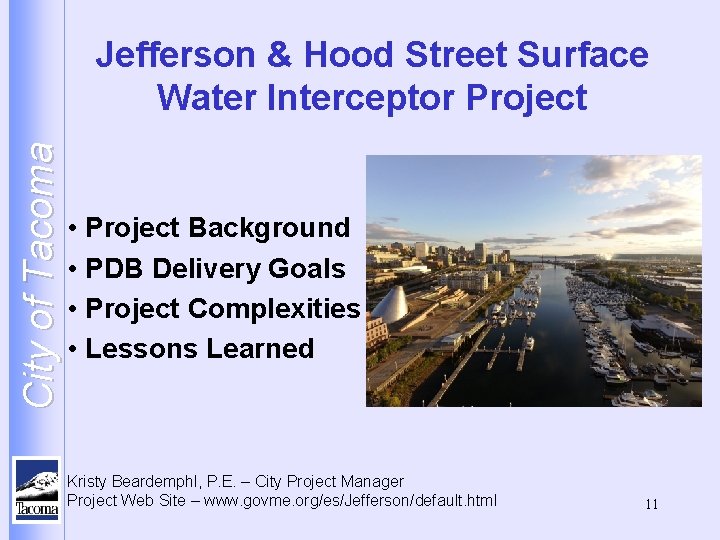 City of Tacoma

Jefferson & Hood Street Surface Water Interceptor Project

• Project Background
• PDB Delivery Goals
• Project Complexities
• Lessons Learned

Tacoma

Kristy Beardemphl, P.E. – City Project Manager
Project Web Site – www.govme.org/es/Jefferson/default.html

11